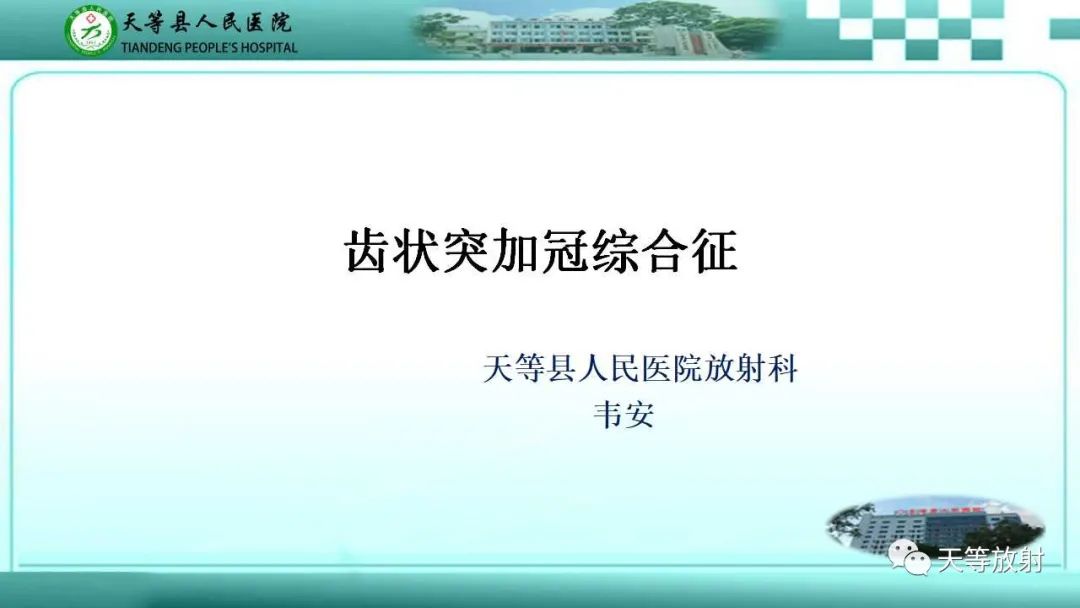 天等县人民医院
TIANDENG PEOPLE'S HOSPITAL

齿状突加冠综合征

天等县人民医院放射科
韦安

天等放射